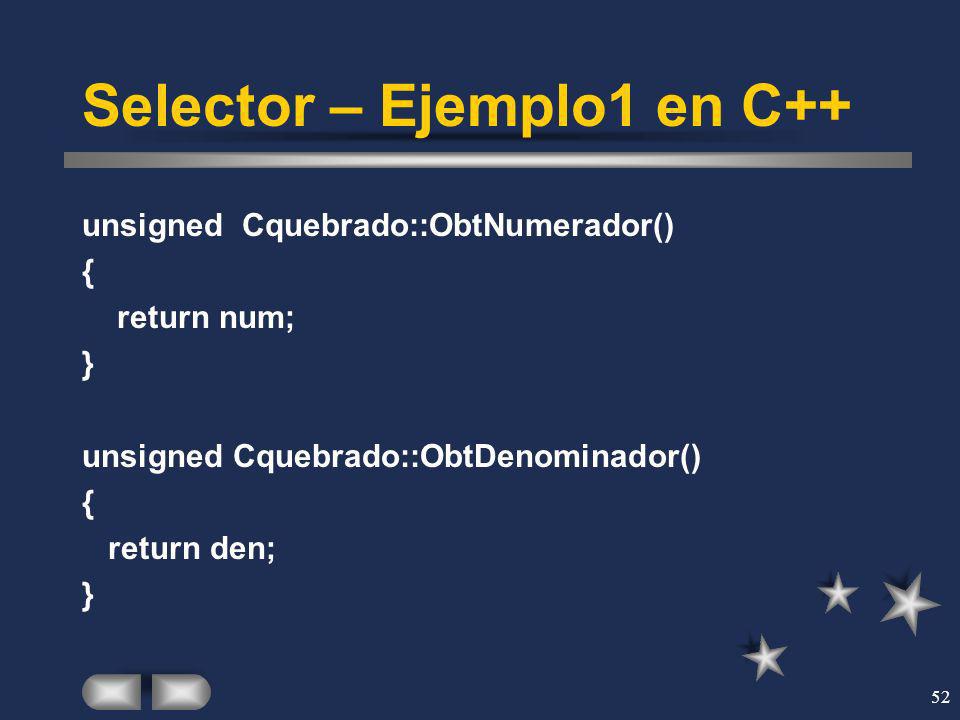 Selector – Ejemplo1 en C++

unsigned  Cquebrado::ObtNumerador()
{
   return num;
}

unsigned Cquebrado::ObtDenominador()
{
  return den;
}

52